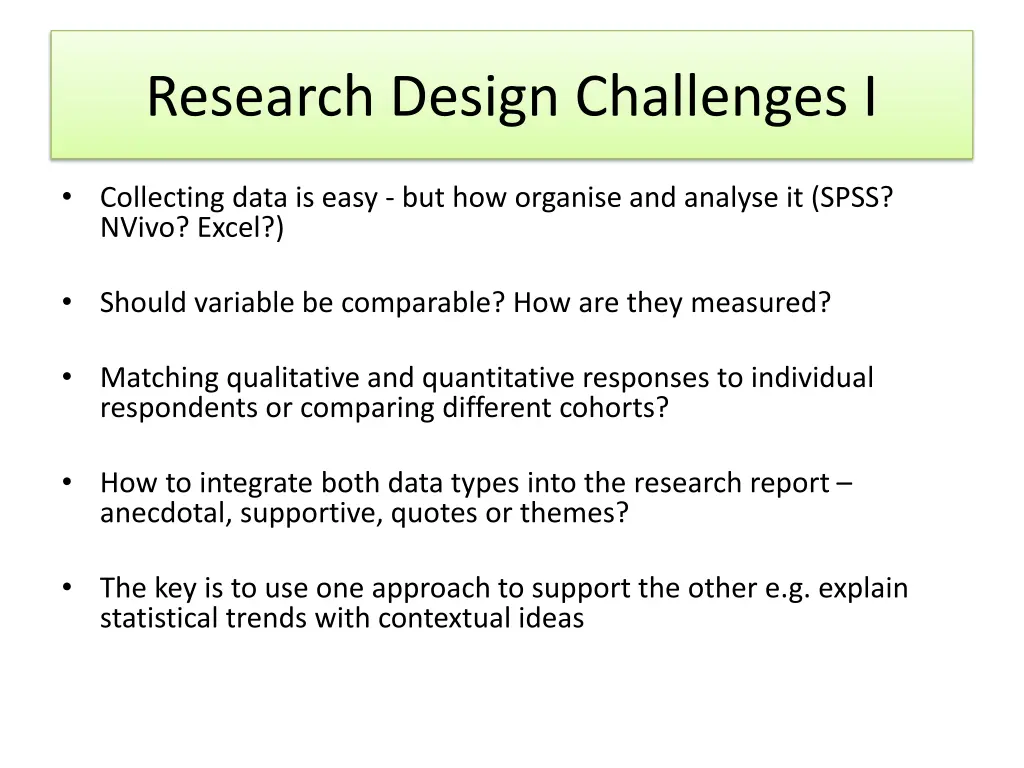 Research Design Challenges I

• Collecting data is easy - but how organise and analyse it (SPSS? NVivo? Excel?)

• Should variable be comparable? How are they measured?

• Matching qualitative and quantitative responses to individual respondents or comparing different cohorts?

• How to integrate both data types into the research report – anecdotal, supportive, quotes or themes?

• The key is to use one approach to support the other e.g. explain statistical trends with contextual ideas